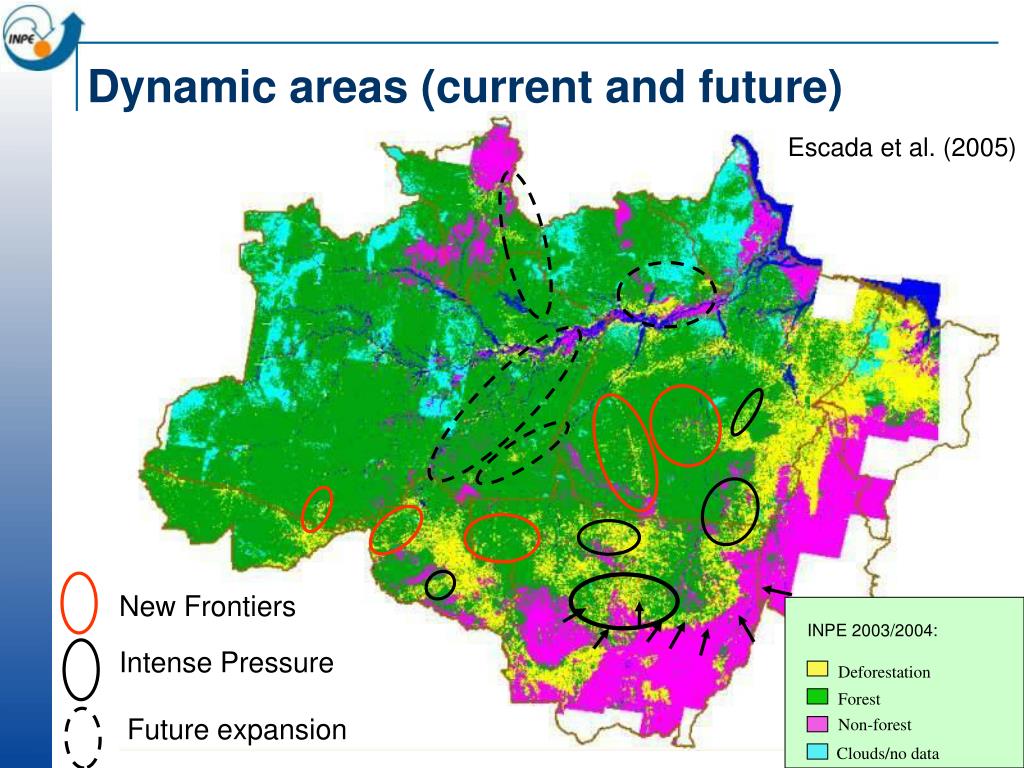 INPE

Dynamic areas (current and future)

Escada et al. (2005)

New Frontiers

Intense Pressure

Future expansion

INPE 2003/2004:

Deforestation

Forest

Non-forest

Clouds/no data